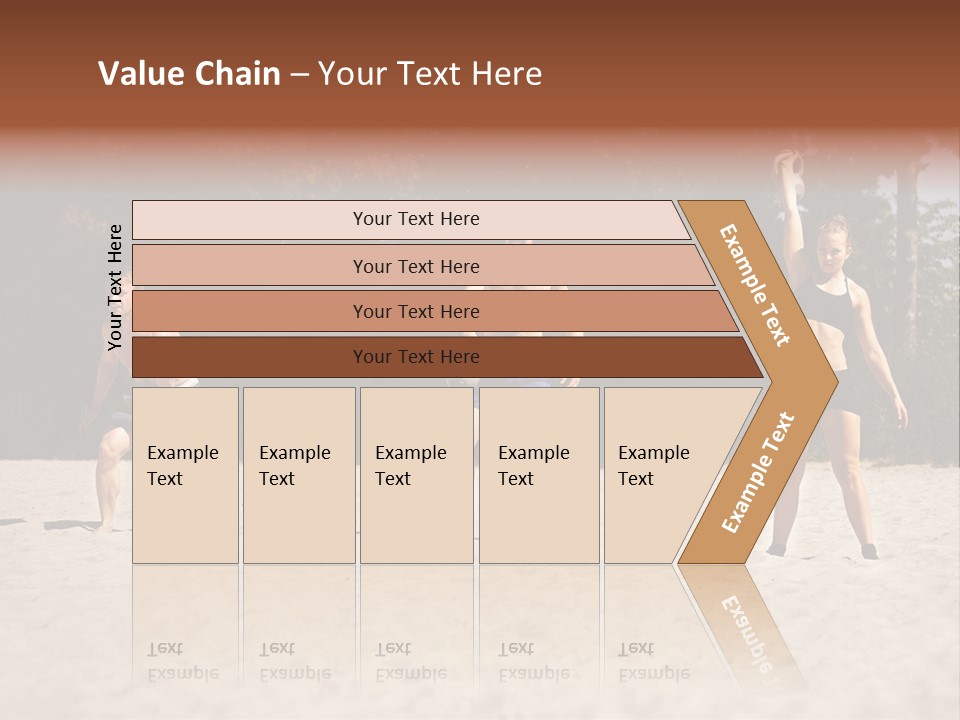 Value Chain – Your Text Here

Your Text Here

Your Text Here

Your Text Here

Your Text Here

Your Text Here

Example Text

Example Text

Example Text

Example Text

Example Text

Example Text

Example Text